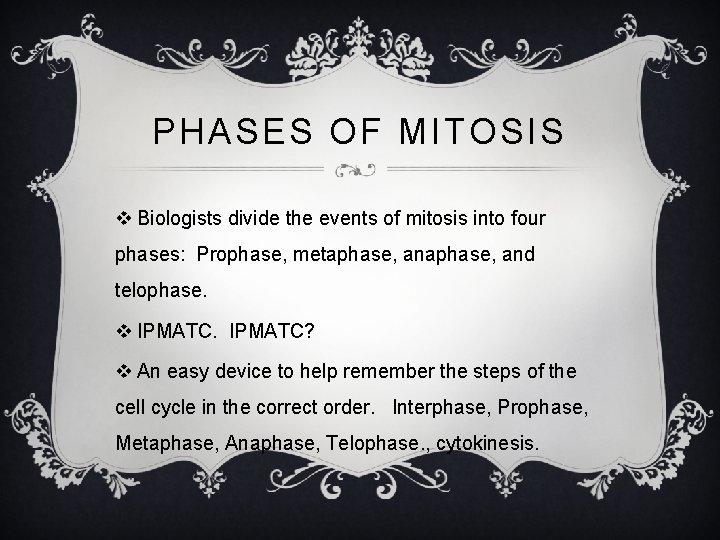 PHASES OF MITOSIS

❖ Biologists divide the events of mitosis into four phases: Prophase, metaphase, anaphase, and telophase.

❖ IPMATC. IPMATC?

❖ An easy device to help remember the steps of the cell cycle in the correct order. Interphase, Prophase, Metaphase, Anaphase, Telophase., cytokinesis.